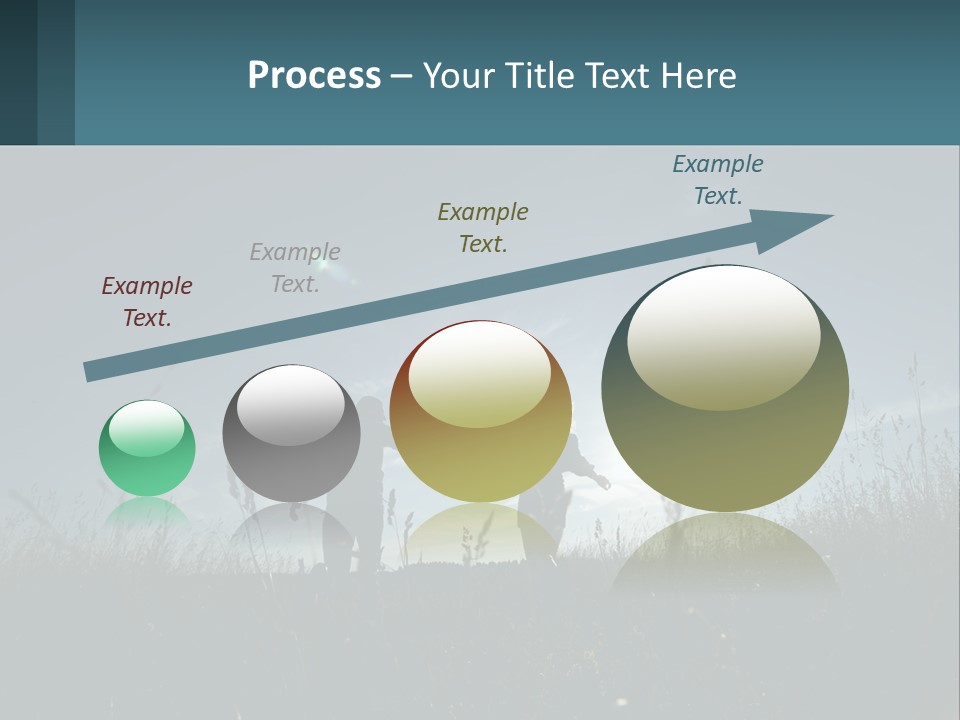 Process – Your Title Text Here

Example Text.

Example Text.

Example Text.

Example Text.